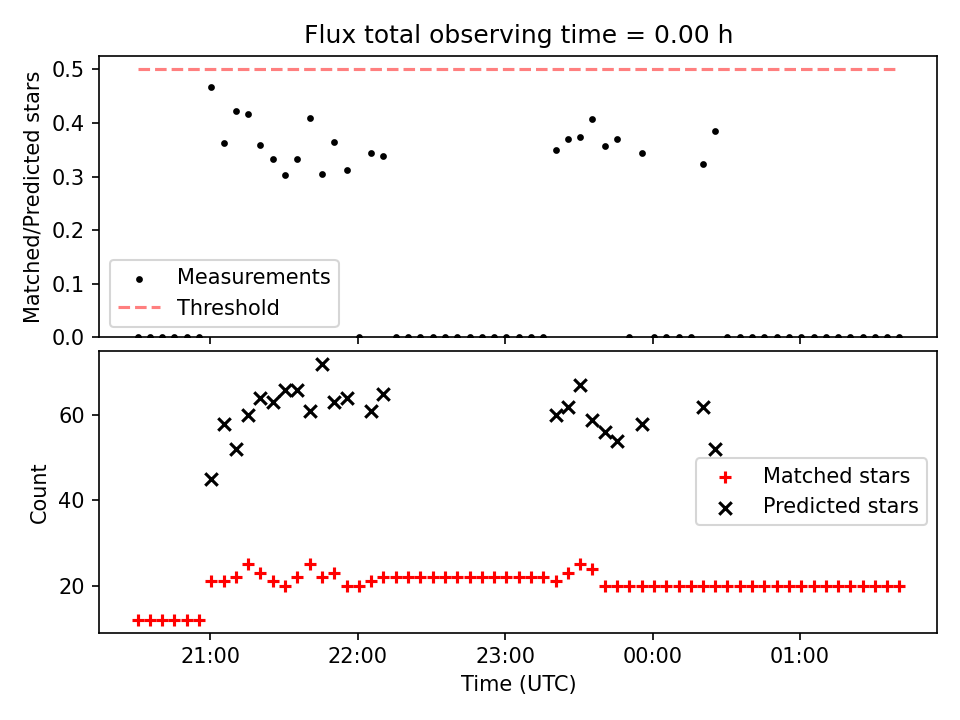 Flux total observing time = 0.00 h

Matched/Predicted stars

0.5
0.4
0.3
0.2
0.1
0.0

Measurements
Threshold

Count

60
40
20

Matched stars
Predicted stars

21:00
22:00
23:00
00:00
01:00

Time (UTC)